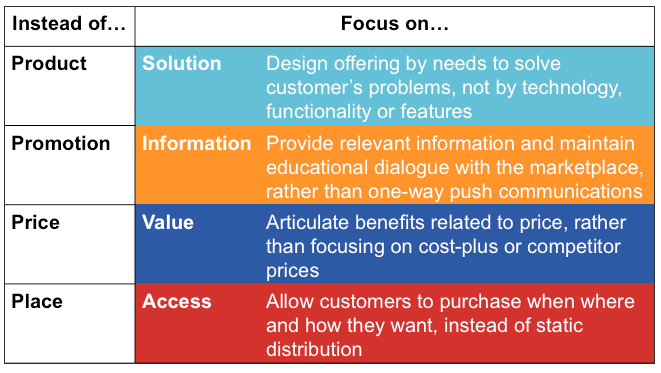 | Instead of… | Focus on… | |
|---|---|---|
| Product | Solution | Design offering by needs to solve customer's problems, not by technology, functionality or features |
| Promotion | Information | Provide relevant information and maintain educational dialogue with the marketplace, rather than one-way push communications |
| Price | Value | Articulate benefits related to price, rather than focusing on cost-plus or competitor prices |
| Place | Access | Allow customers to purchase when where and how they want, instead of static distribution |